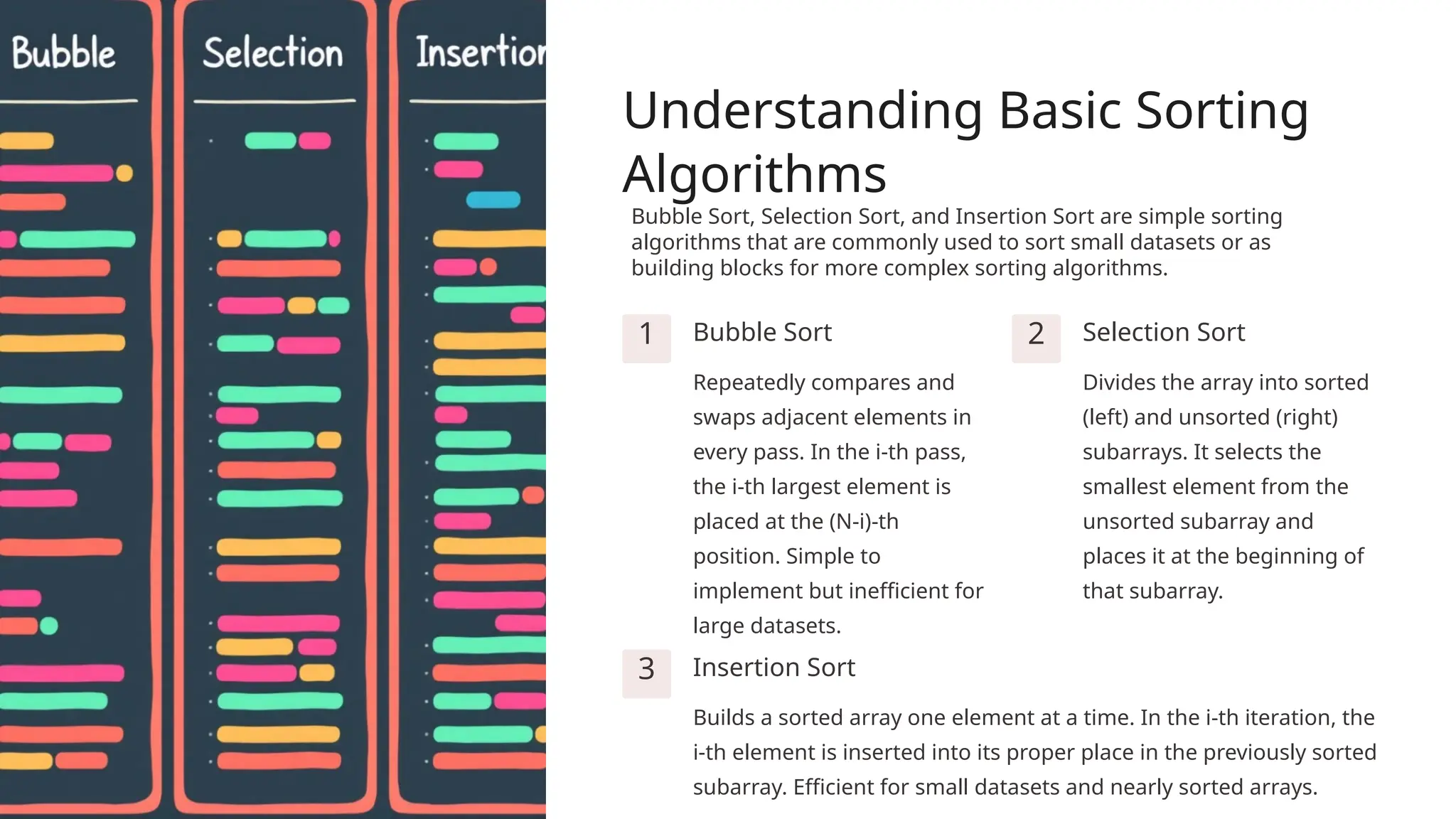 Bubble

Selection

Insertion

Understanding Basic Sorting Algorithms

Bubble Sort, Selection Sort, and Insertion Sort are simple sorting algorithms that are commonly used to sort small datasets or as building blocks for more complex sorting algorithms.

1

Bubble Sort

Repeatedly compares and swaps adjacent elements in every pass. In the i-th pass, the i-th largest element is placed at the (N-i)-th position. Simple to implement but inefficient for large datasets.

2

Selection Sort

Divides the array into sorted (left) and unsorted (right) subarrays. It selects the smallest element from the unsorted subarray and places it at the beginning of that subarray.

3

Insertion Sort

Builds a sorted array one element at a time. In the i-th iteration, the i-th element is inserted into its proper place in the previously sorted subarray. Efficient for small datasets and nearly sorted arrays.